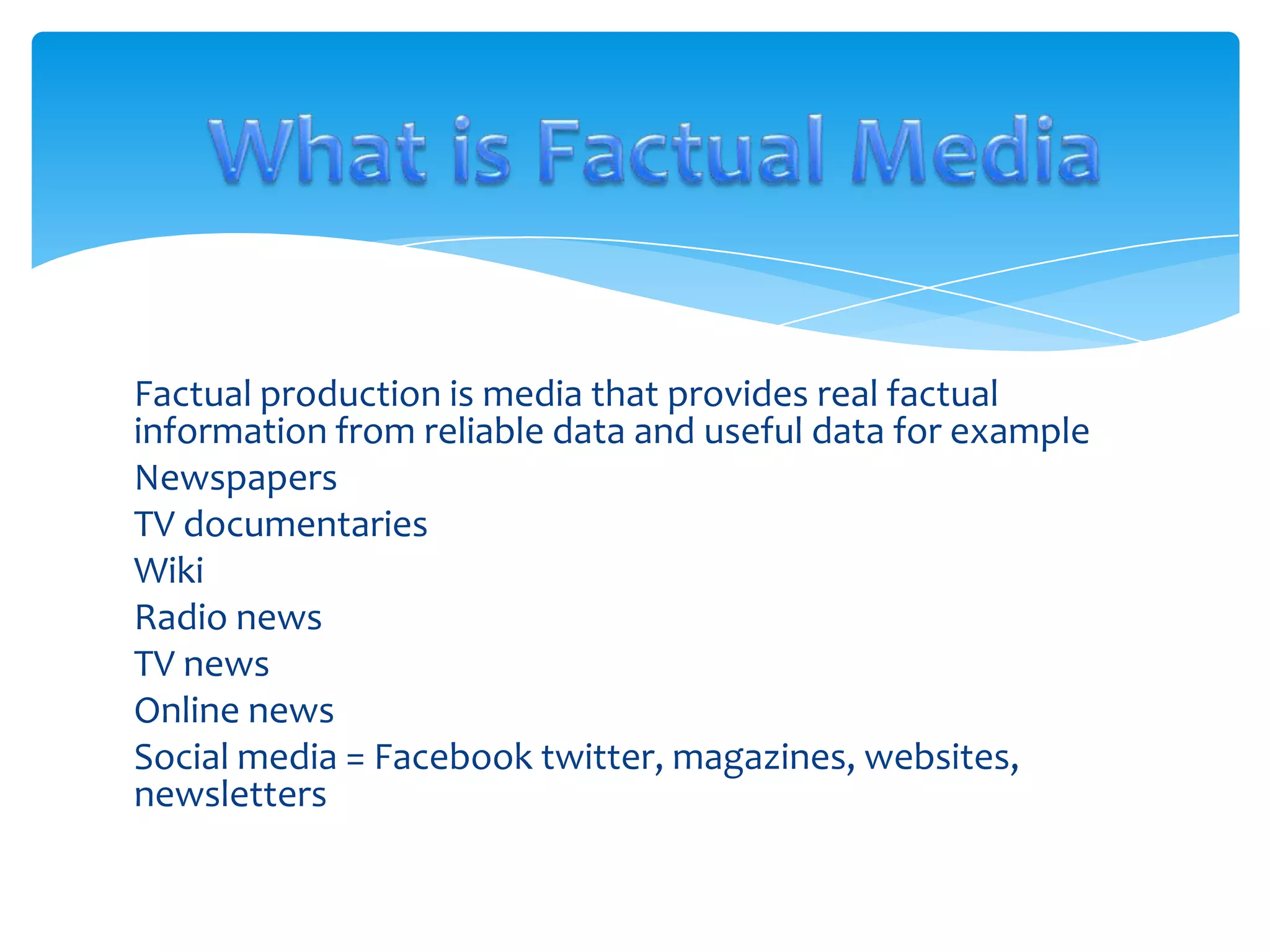 What is Factual Media

Factual production is media that provides real factual information from reliable data and useful data for example

Newspapers

TV documentaries

Wiki

Radio news

TV news

Online news

Social media = Facebook twitter, magazines, websites, newsletters